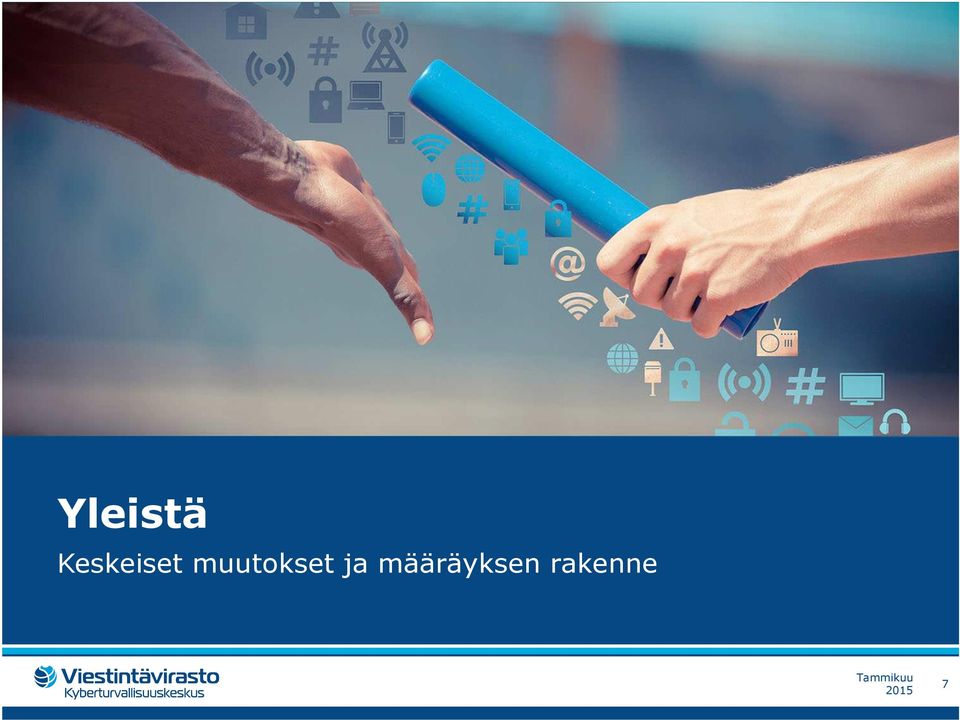 Yleistä

Keskeiset muutokset ja määräyksen rakenne

Viestintävirasto
Kyberturvallisuuskeskus

Tammikuu 2015

7